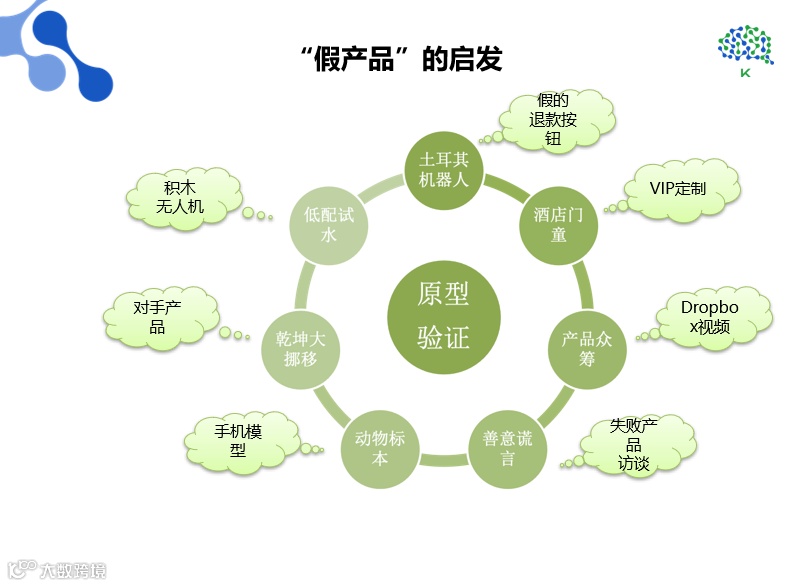 “假产品”的启发

K

原型验证

土耳其机器人

假的退款按钮

酒店门童

VIP定制

产品众筹

Dropbox视频

善意谎言

失败产品访谈

动物标本

手机模型

乾坤大挪移

对手产品

低配试水

积木无人机

大数跨境